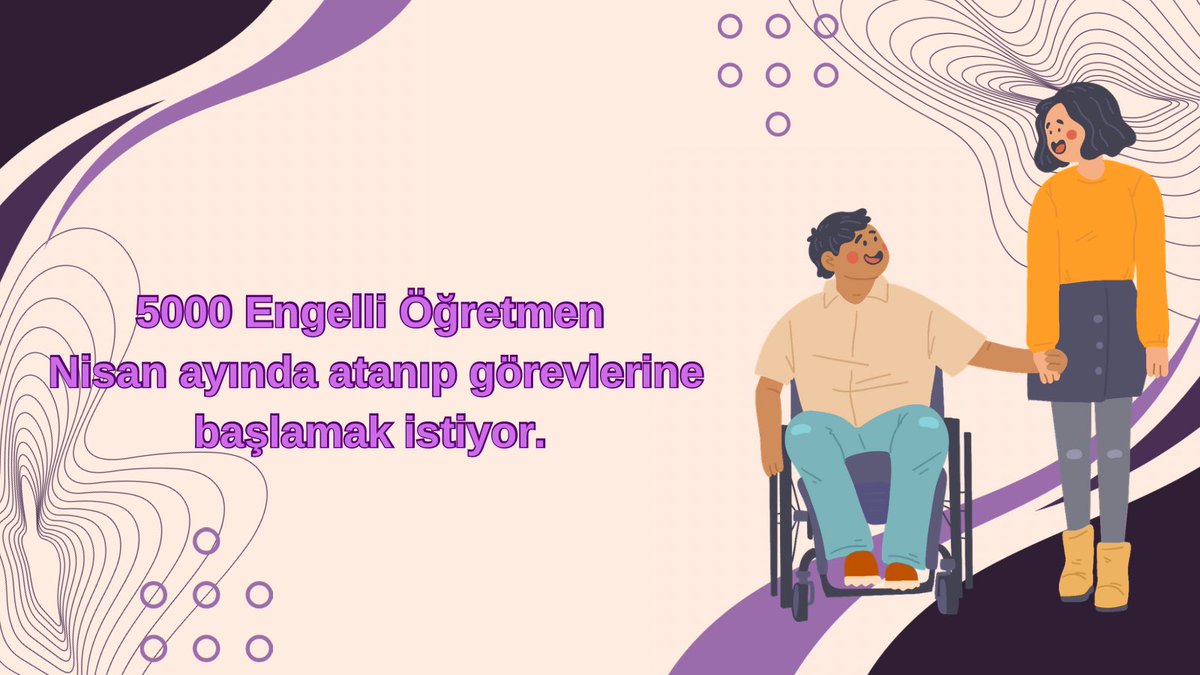 5000 Engelli Öğretmen
Nisan ayında atanıp görevlerine başlamak istiyor.